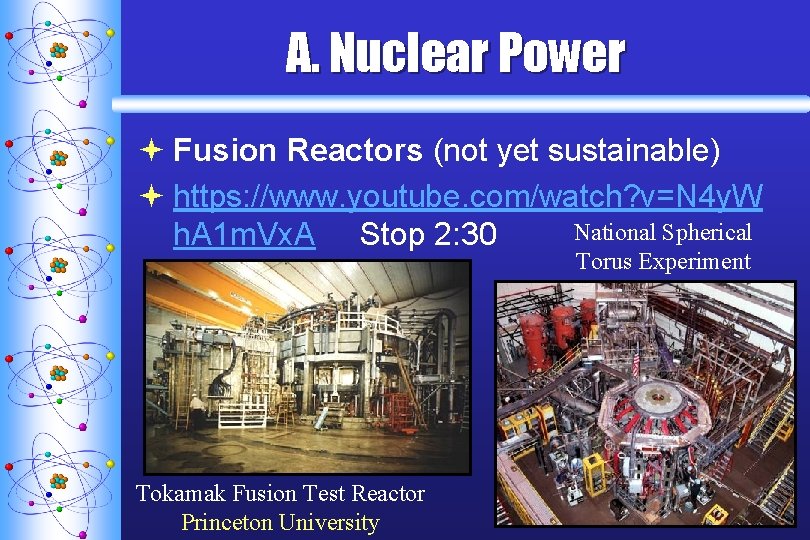 A. Nuclear Power

Fusion Reactors (not yet sustainable)

https://www.youtube.com/watch?v=N4yWhA1mVxA Stop 2:30

National Spherical Torus Experiment

Tokamak Fusion Test Reactor
Princeton University